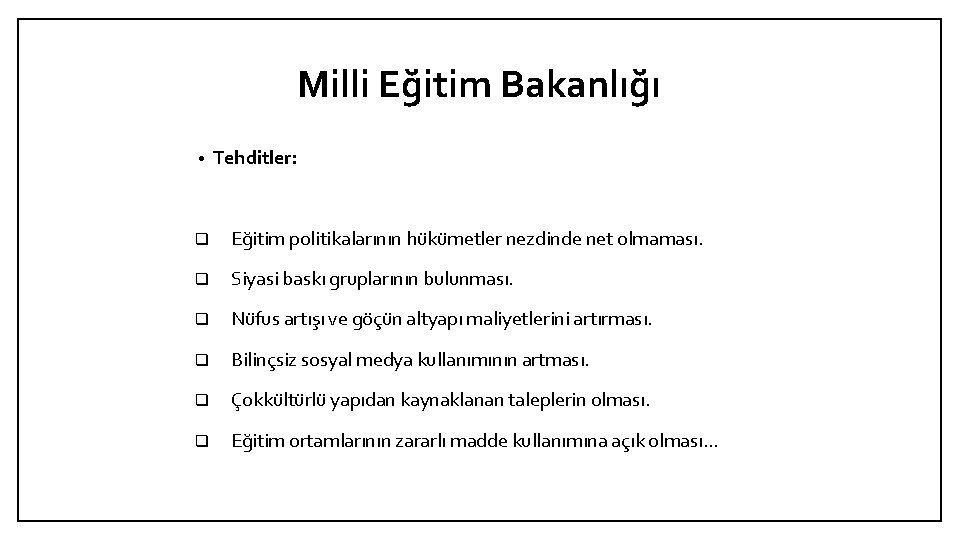 Milli Eğitim Bakanlığı

• Tehditler:

❑ Eğitim politikalarının hükümetler nezdinde net olmaması.

❑ Siyasi baskı gruplarının bulunması.

❑ Nüfus artışı ve göçün altyapı maliyetlerini artırması.

❑ Bilinçsiz sosyal medya kullanımının artması.

❑ Çokkültürlü yapıdan kaynaklanan taleplerin olması.

❑ Eğitim ortamlarının zararlı madde kullanımına açık olması…